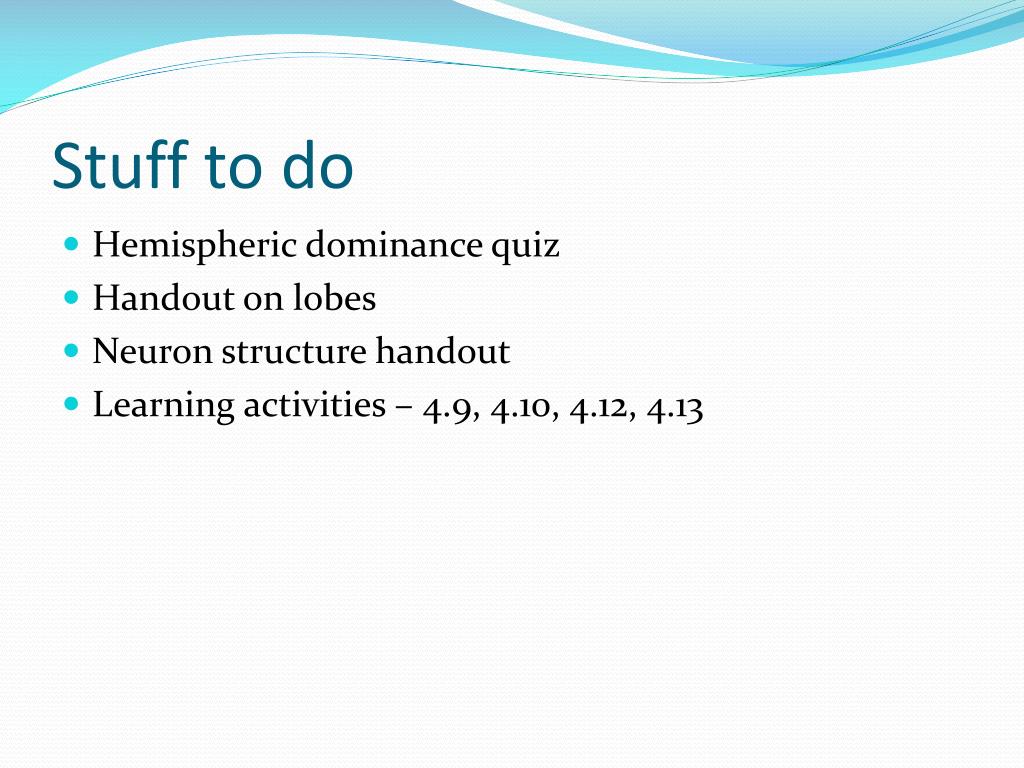 Stuff to do

- Hemispheric dominance quiz
- Handout on lobes
- Neuron structure handout
- Learning activities – 4.9, 4.10, 4.12, 4.13